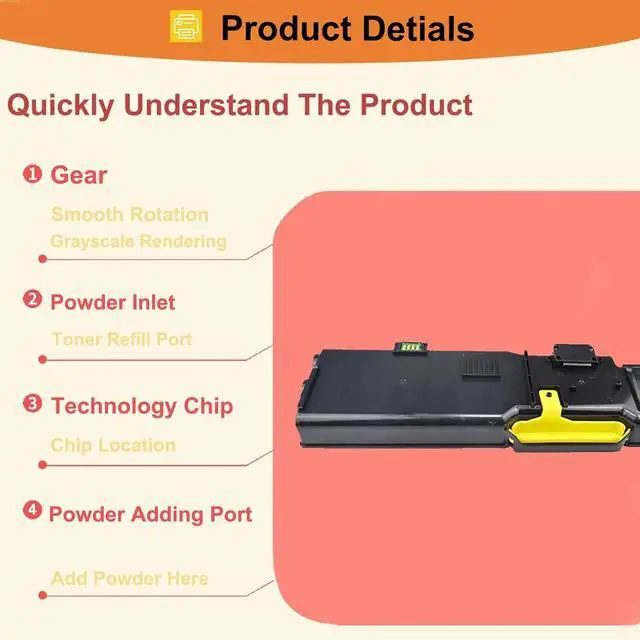 Product Detials

Quickly Understand The Product

1 Gear

Smooth Rotation
Grayscale Rendering

2 Powder Inlet

Toner Refill Port

3 Technology Chip

Chip Location

4 Powder Adding Port

Add Powder Here